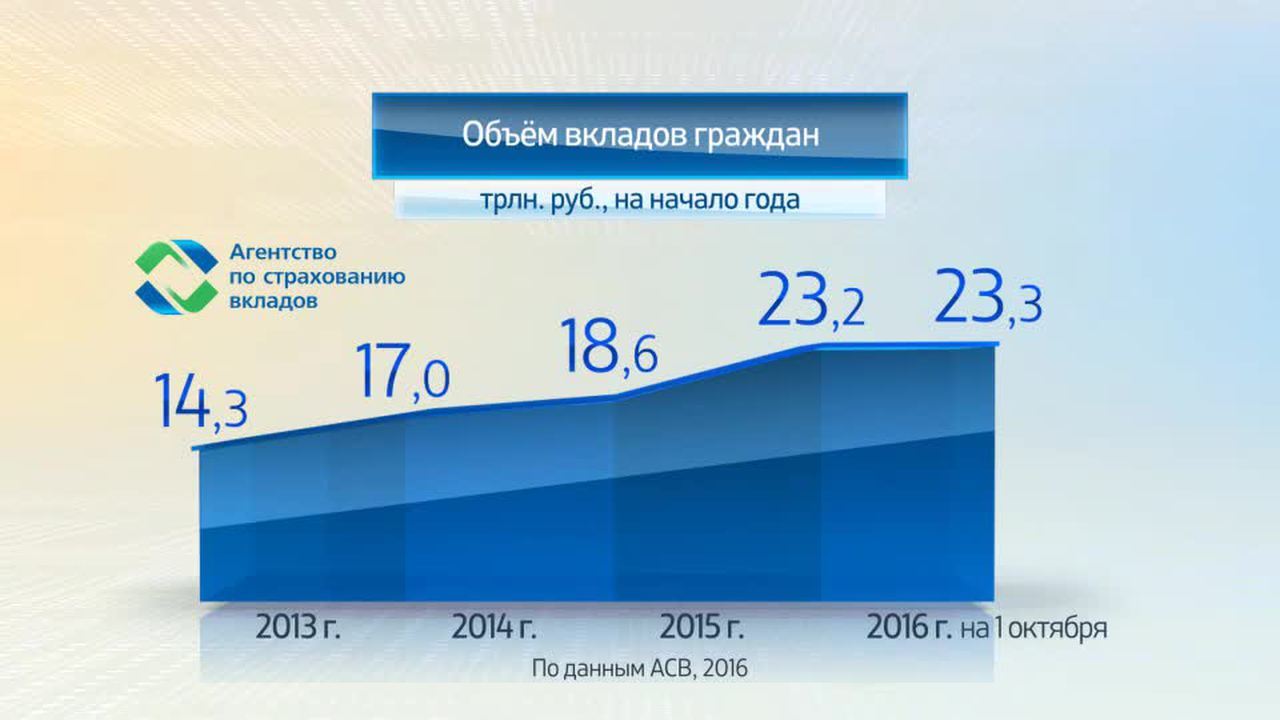 Объём вкладов граждан

трлн. руб., на начало года

Агентство по страхованию вкладов

14,3

17,0

18,6

23,2

23,3

2013 г.

2014 г.

2015 г.

2016 г.

на 1 октября

По данным АСВ, 2016